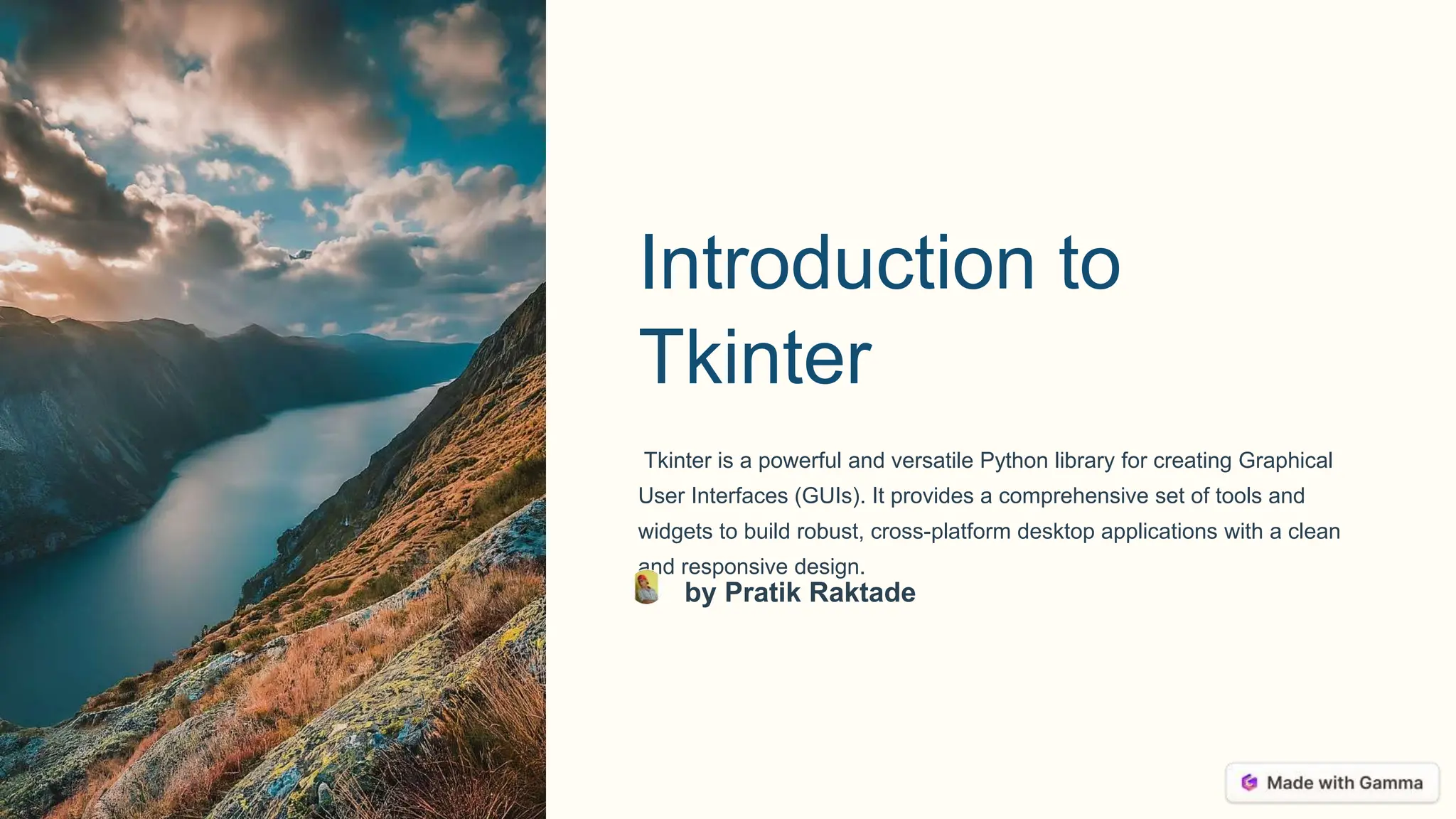 Introduction to Tkinter

Tkinter is a powerful and versatile Python library for creating Graphical User Interfaces (GUIs). It provides a comprehensive set of tools and widgets to build robust, cross-platform desktop applications with a clean and responsive design.

by Pratik Raktade

Made with Gamma